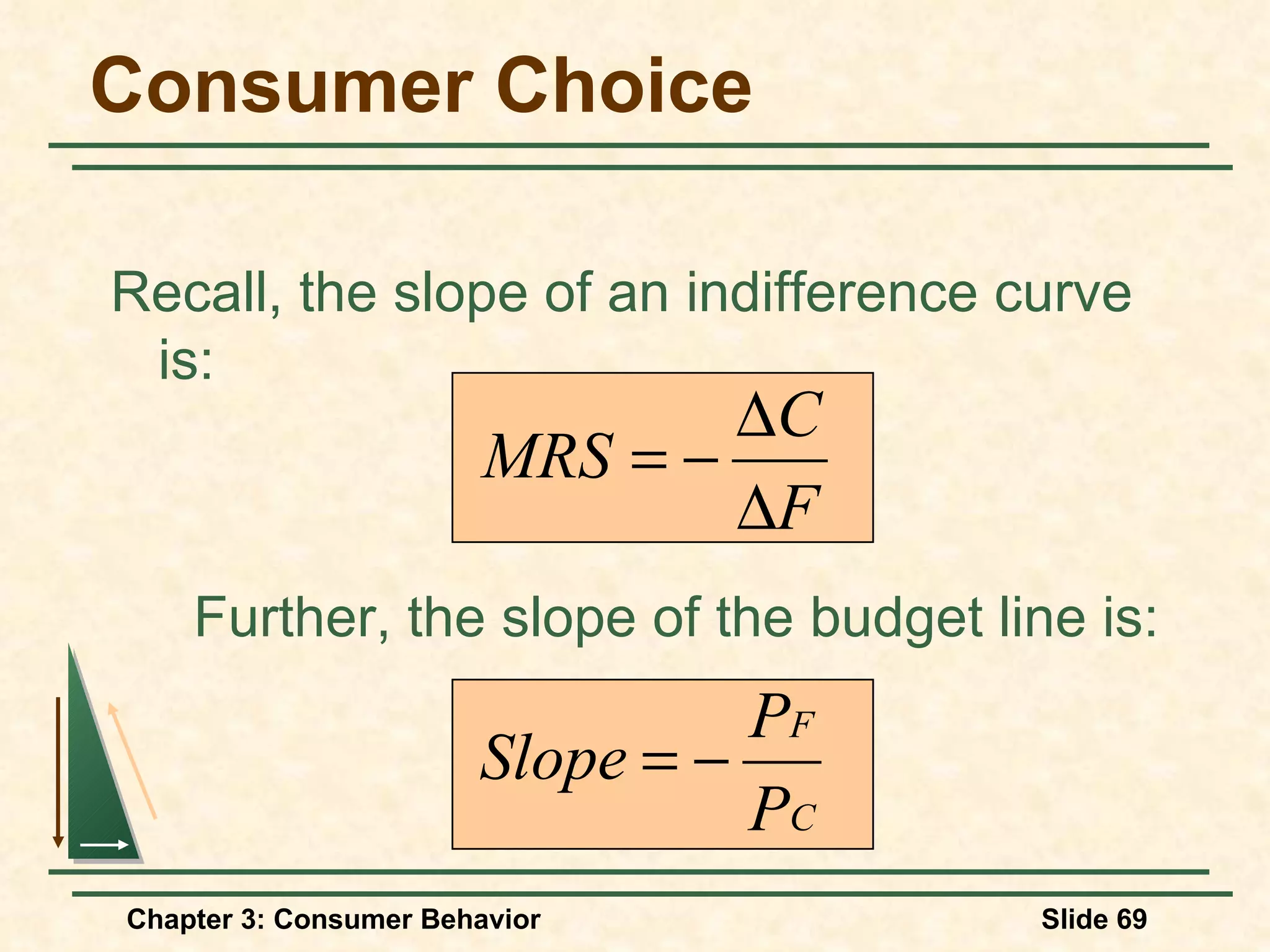 Consumer Choice

Recall, the slope of an indifference curve is:

$MRS = -\frac{\Delta C}{\Delta F}$

Further, the slope of the budget line is:

$Slope = -\frac{P_F}{P_C}$

Chapter 3: Consumer Behavior

Slide 69